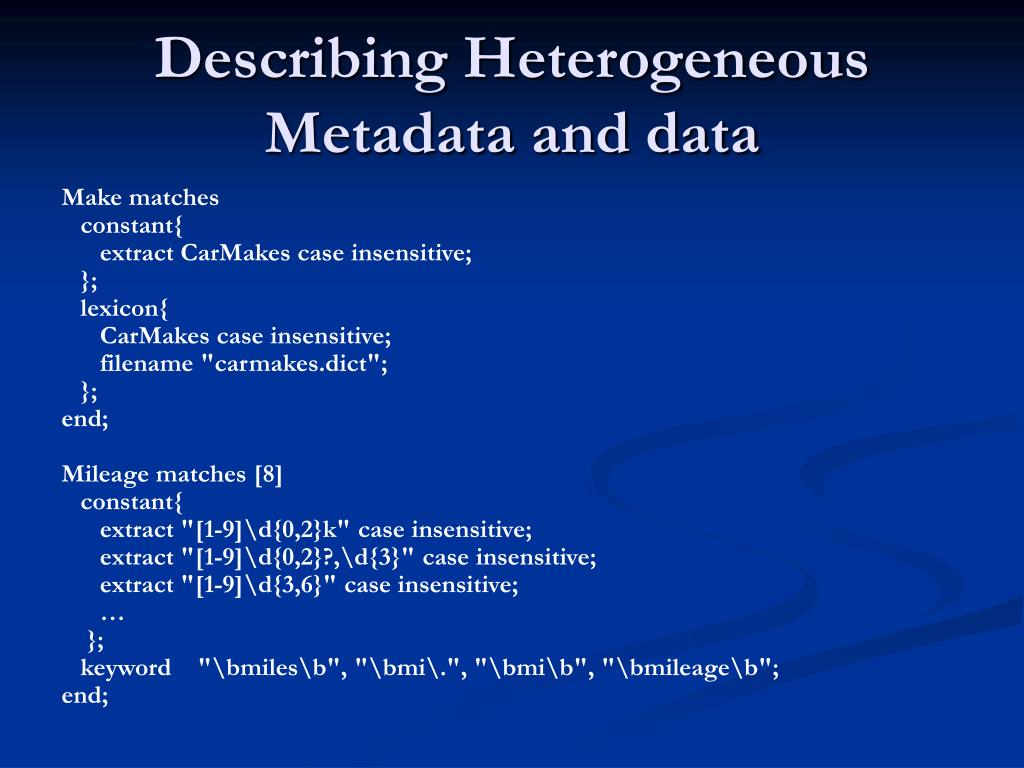 Describing Heterogeneous Metadata and data

Make matches
constant{
extract CarMakes case insensitive;
};
lexicon{
CarMakes case insensitive;
filename "carmakes.dict";
};
end;

Mileage matches [8]
constant{
extract "[1-9]\d{0,2}k" case insensitive;
extract "[1-9]\d{0,2}?,\d{3}" case insensitive;
extract "[1-9]\d{3,6}" case insensitive;
…
};
keyword "\bmiles\b", "\bmi\.", "\bmi\b", "\bmileage\b";
end;